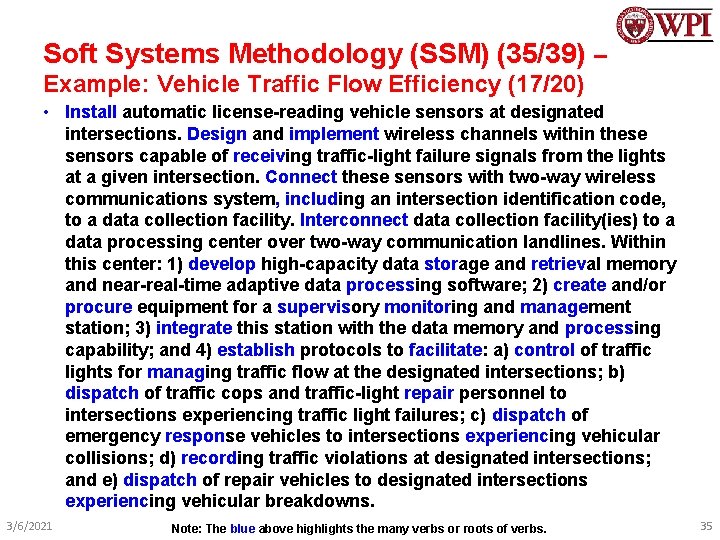 WPI

Soft Systems Methodology (SSM) (35/39) –
Example: Vehicle Traffic Flow Efficiency (17/20)

• Install automatic license-reading vehicle sensors at designated intersections. Design and implement wireless channels within these sensors capable of receiving traffic-light failure signals from the lights at a given intersection. Connect these sensors with two-way wireless communications system, including an intersection identification code, to a data collection facility. Interconnect data collection facility(ies) to a data processing center over two-way communication landlines. Within this center: 1) develop high-capacity data storage and retrieval memory and near-real-time adaptive data processing software; 2) create and/or procure equipment for a supervisory monitoring and management station; 3) integrate this station with the data memory and processing capability; and 4) establish protocols to facilitate: a) control of traffic lights for managing traffic flow at the designated intersections; b) dispatch of traffic cops and traffic-light repair personnel to intersections experiencing traffic light failures; c) dispatch of emergency response vehicles to intersections experiencing vehicular collisions; d) recording traffic violations at designated intersections; and e) dispatch of repair vehicles to designated intersections experiencing vehicular breakdowns.

3/6/2021

Note: The blue above highlights the many verbs or roots of verbs.

35